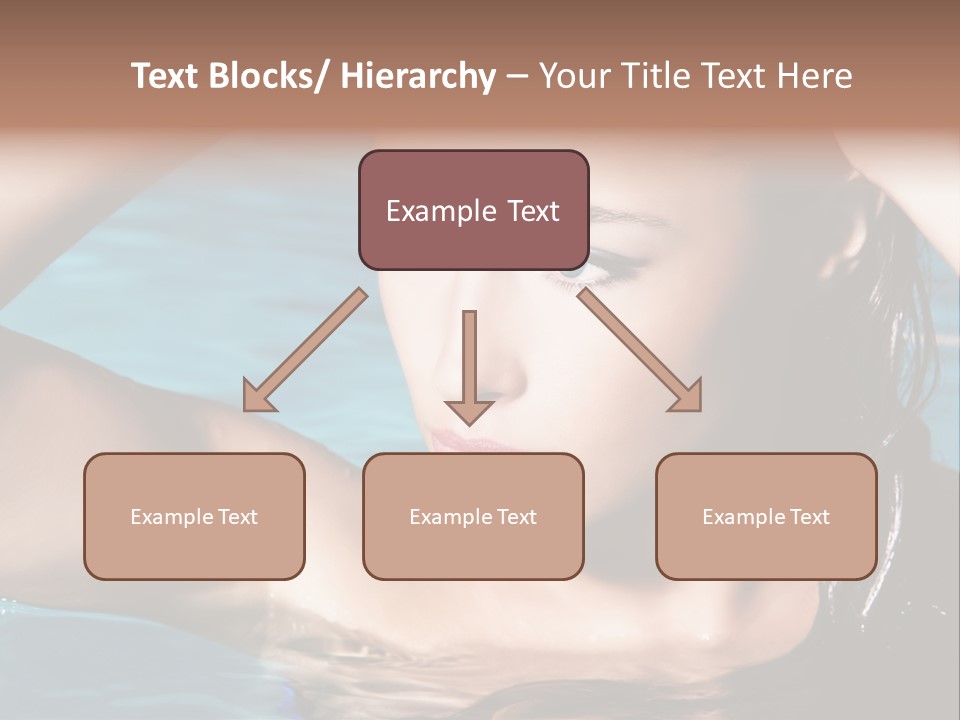 Text Blocks/ Hierarchy – Your Title Text Here

Example Text

Example Text

Example Text

Example Text